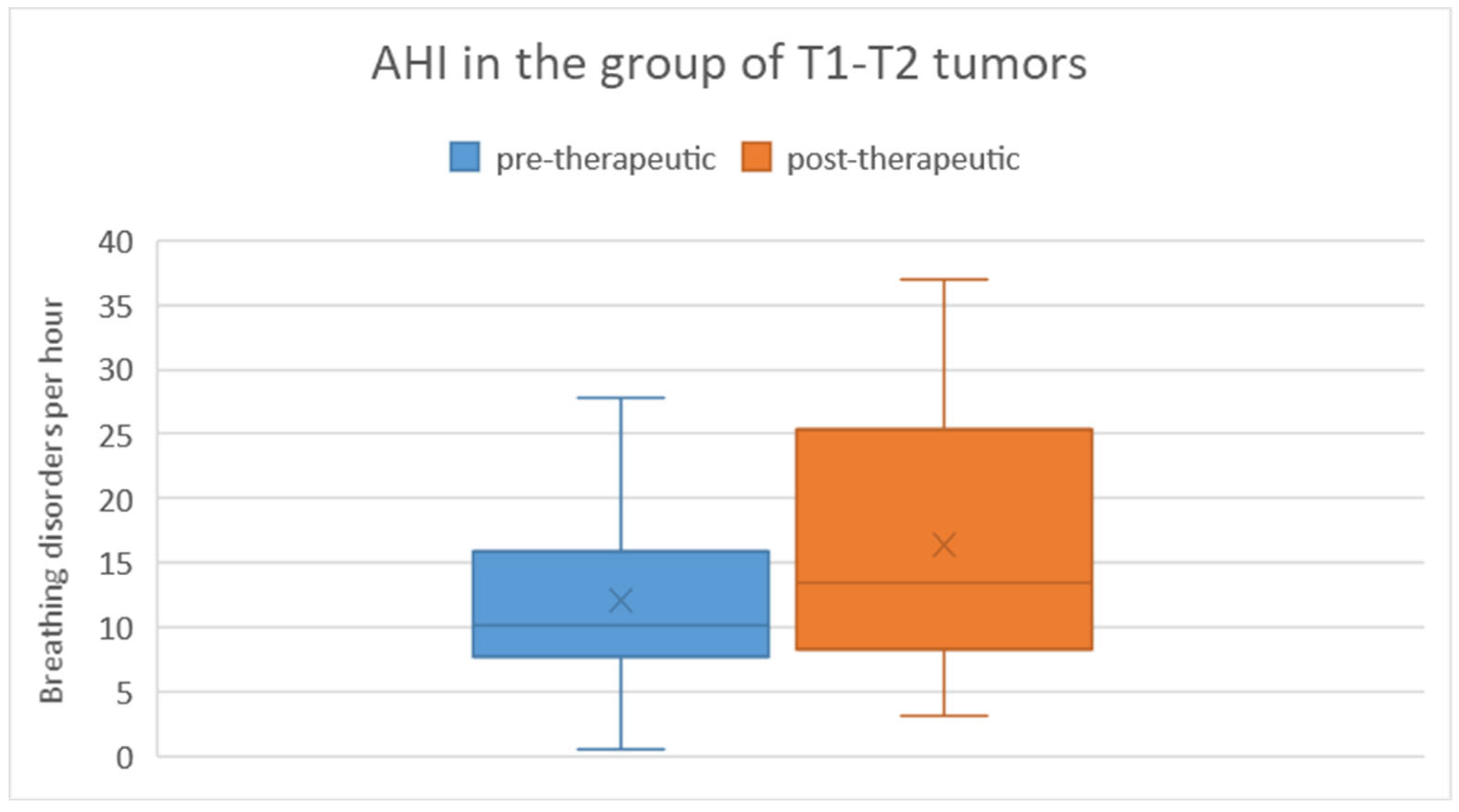 AHI in the group of T1-T2 tumors

pre-therapeutic post-therapeutic

Breathing disorders per hour

40
35
30
25
20
15
10
5
0